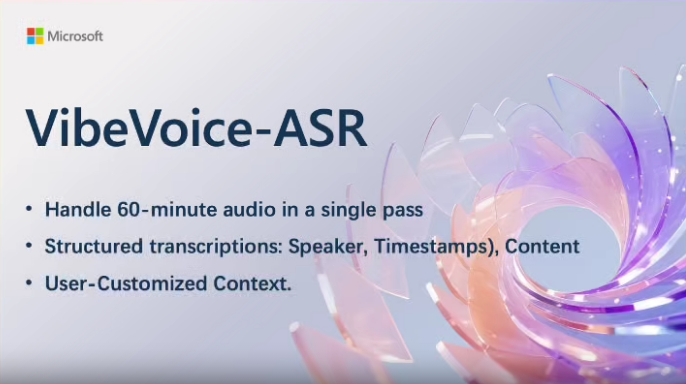 Microsoft

VibeVoice-ASR

• Handle 60-minute audio in a single pass
• Structured transcriptions: Speaker, Timestamps), Content
• User-Customized Context.